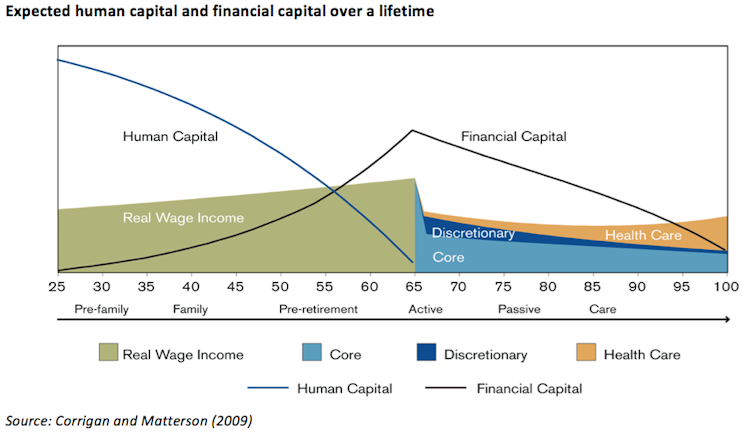 Expected human capital and financial capital over a lifetime

Human Capital

Financial Capital

Real Wage Income

Discretionary

Health Care

Core

25 30 35 40 45 50 55 60 65 70 75 80 85 90 95 100

Pre-family Family Pre-retirement Active Passive Care

Real Wage Income Core Discretionary Health Care

Human Capital Financial Capital

Source: Corrigan and Matterson (2009)